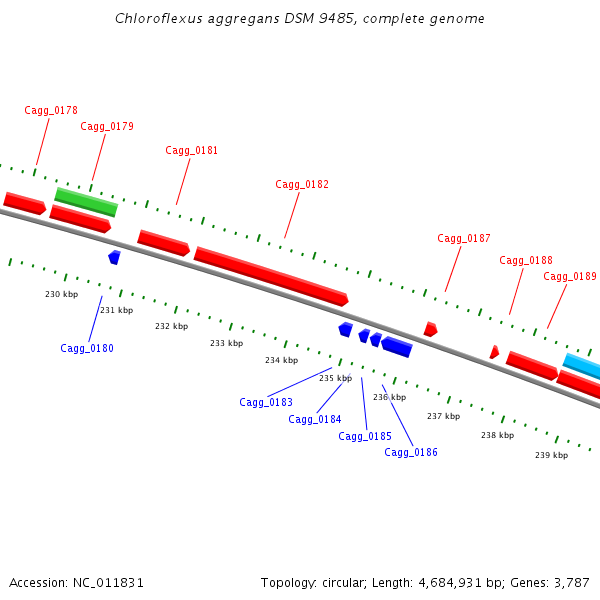 Chloroflexus aggregans DSM 9485, complete genome

Cagg_0178
Cagg_0179
Cagg_0181
Cagg_0182
Cagg_0187
Cagg_0188
Cagg_0189

230 kbp
231 kbp
232 kbp
233 kbp
234 kbp
235 kbp
236 kbp
237 kbp
238 kbp
239 kbp

Cagg_0180
Cagg_0183
Cagg_0184
Cagg_0185
Cagg_0186

Accession: NC_011831
Topology: circular; Length: 4,684,931 bp; Genes: 3,787